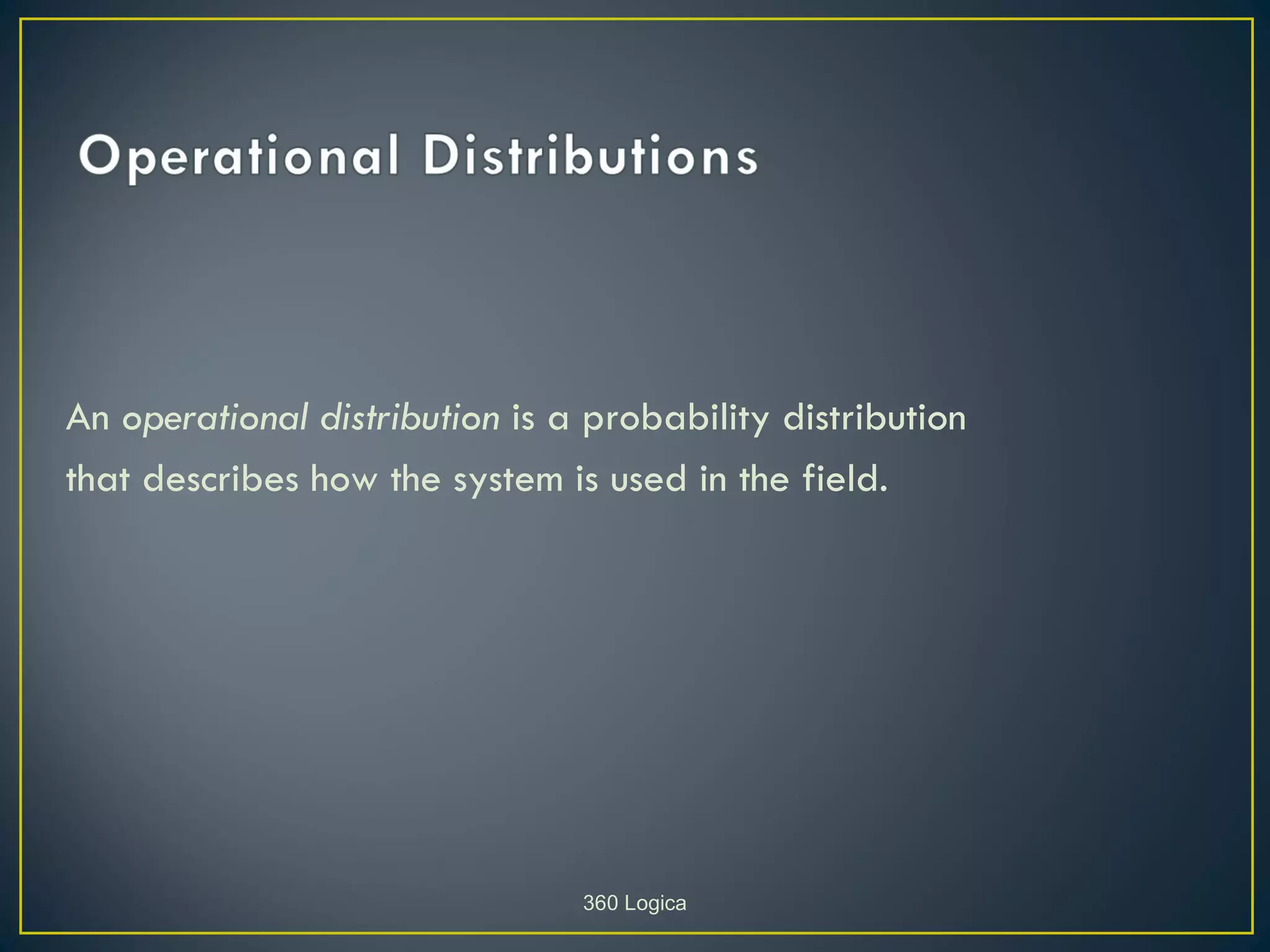 Operational Distributions

An operational distribution is a probability distribution that describes how the system is used in the field.

360 Logica